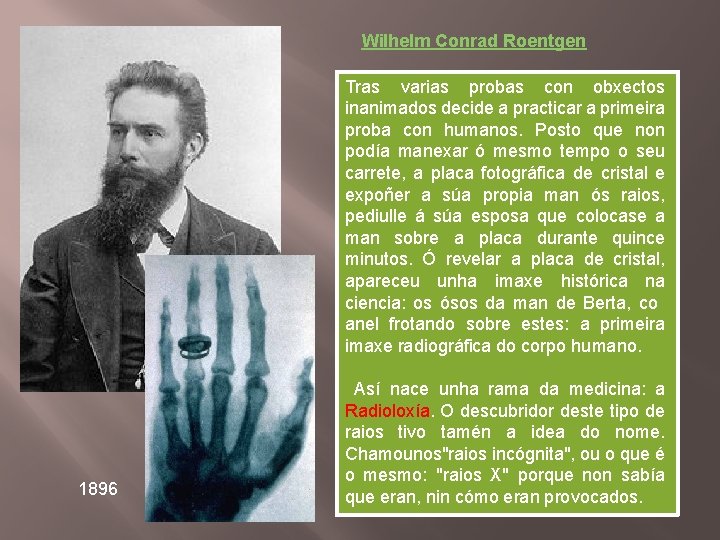 Wilhelm Conrad Roentgen

Tras varias probas con obxectos inanimados decide a practicar a primeira proba con humanos. Posto que non podía manexar ó mesmo tempo o seu carrete, a placa fotográfica de cristal e expoñer a súa propia man ós raios, pediulle á súa esposa que colocase a man sobre a placa durante quince minutos. Ó revelar a placa de cristal, apareceu unha imaxe histórica na ciencia: os ósos da man de Berta, co anel frotando sobre estes: a primeira imaxe radiográfica do corpo humano.

Así nace unha rama da medicina: a Radioloxía. O descubridor deste tipo de raios tivo tamén a idea do nome. Chamounos"raios incógnita", ou o que é o mesmo: "raios X" porque non sabía que eran, nin cómo eran provocados.

1896